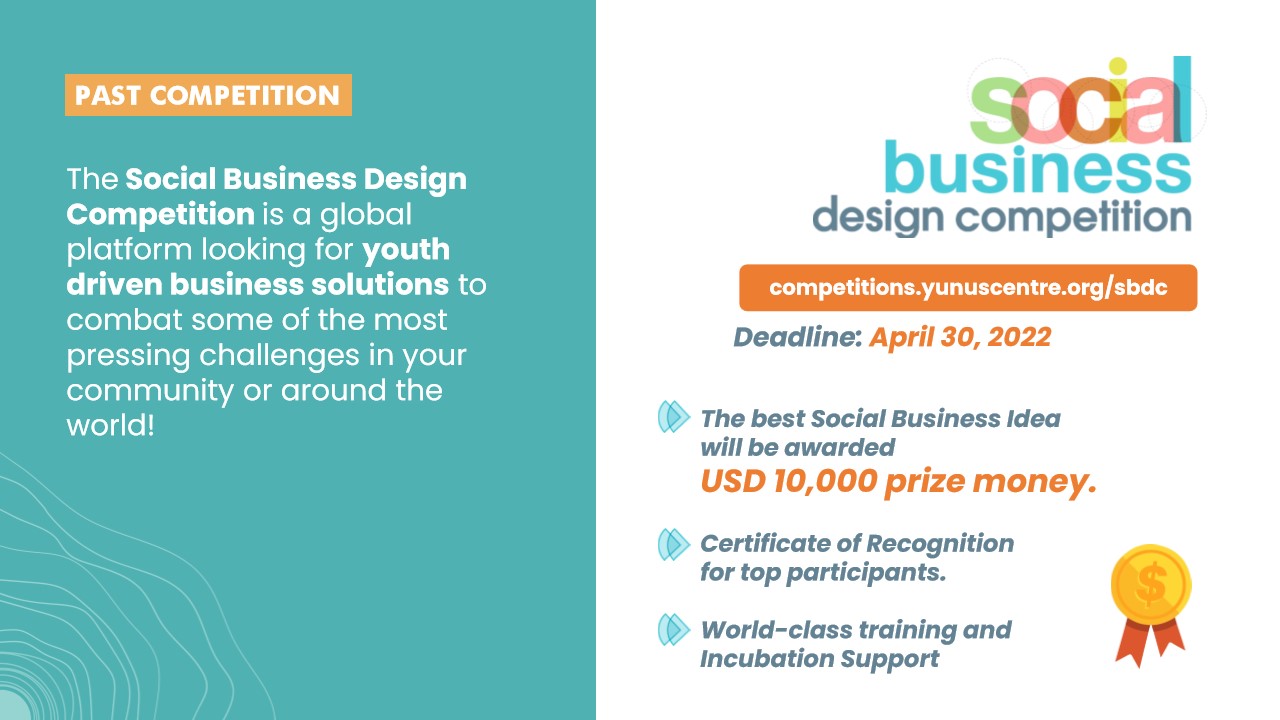 PAST COMPETITION

The Social Business Design Competition is a global platform looking for youth driven business solutions to combat some of the most pressing challenges in your community or around the world!

social business design competition

competitions.yunuscentre.org/sbdc

Deadline: April 30, 2022

The best Social Business Idea will be awarded USD 10,000 prize money.

Certificate of Recognition for top participants.

World-class training and Incubation Support

$